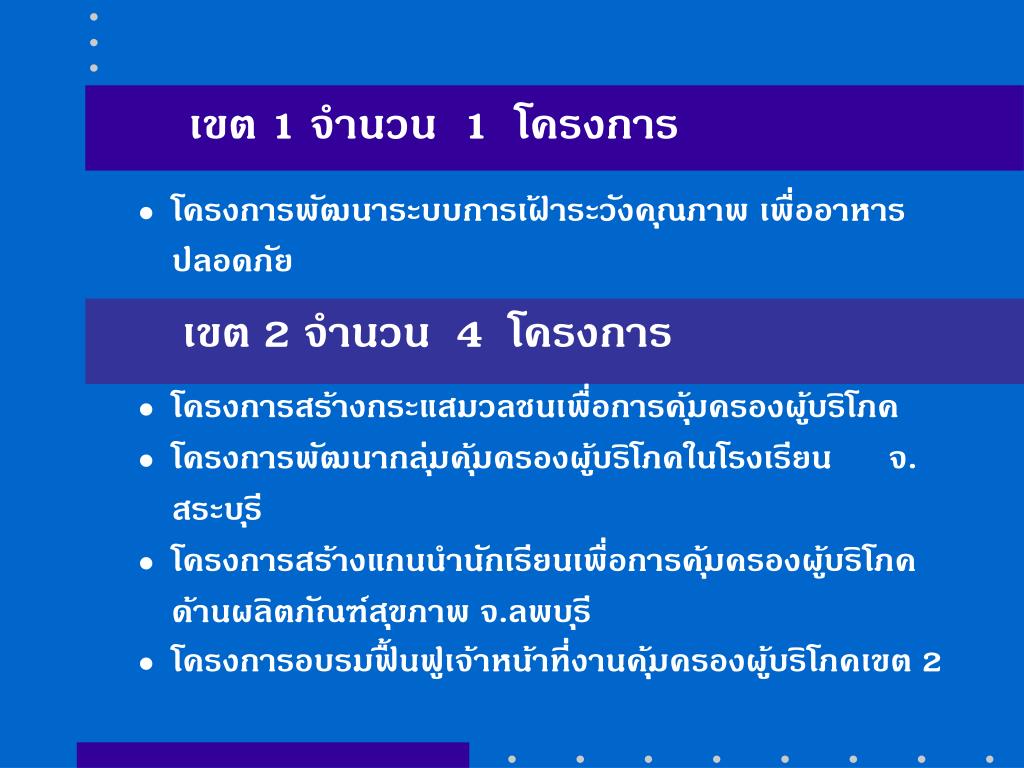 เขต 1 จำนวน 1 โครงการ

• โครงการพัฒนาระบบการเฝ้าระวังคุณภาพ เพื่ออาหารปลอดภัย

เขต 2 จำนวน 4 โครงการ

• โครงการสร้างกระแสมวลชนเพื่อการคุ้มครองผู้บริโภค
• โครงการพัฒนากลุ่มคุ้มครองผู้บริโภคในโรงเรียน จ.สระบุรี
• โครงการสร้างแกนนำนักเรียนเพื่อการคุ้มครองผู้บริโภคด้านผลิตภัณฑ์สุขภาพ จ.ลพบุรี
• โครงการอบรมฟื้นฟูเจ้าหน้าที่งานคุ้มครองผู้บริโภคเขต 2